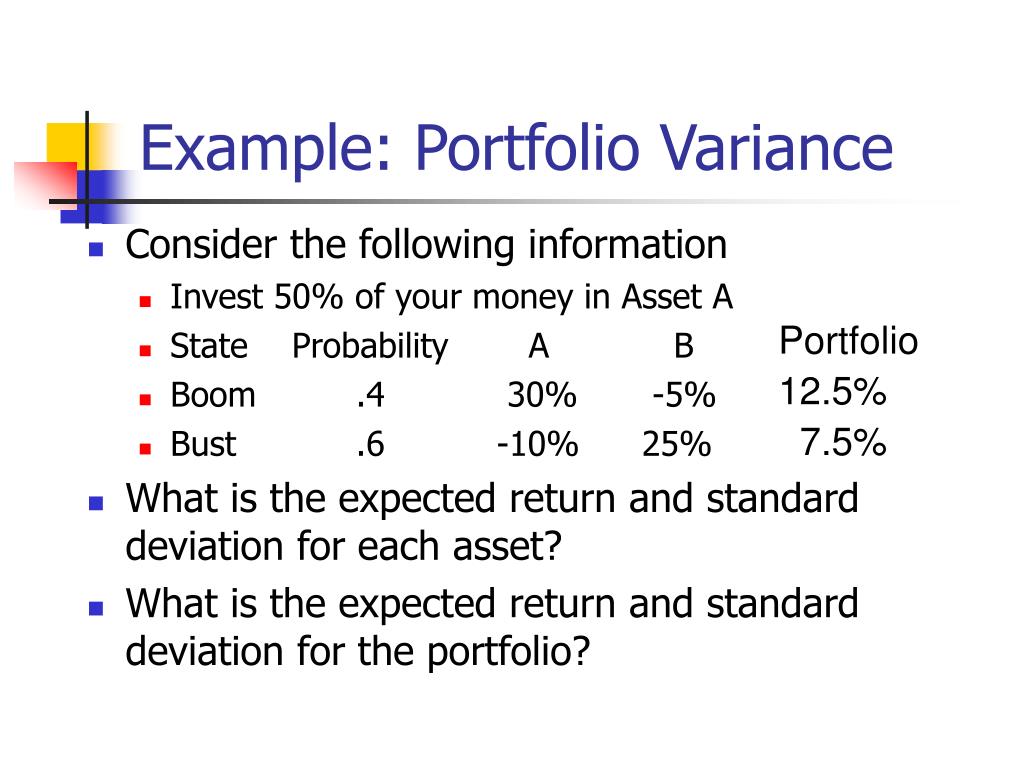 Example: Portfolio Variance

Consider the following information

Invest 50% of your money in Asset A

| State | Probability | A | B | Portfolio |
|---|---|---|---|---|
| Boom | .4 | 30% | -5% | 12.5% |
| Bust | .6 | -10% | 25% | 7.5% |

What is the expected return and standard deviation for each asset?

What is the expected return and standard deviation for the portfolio?